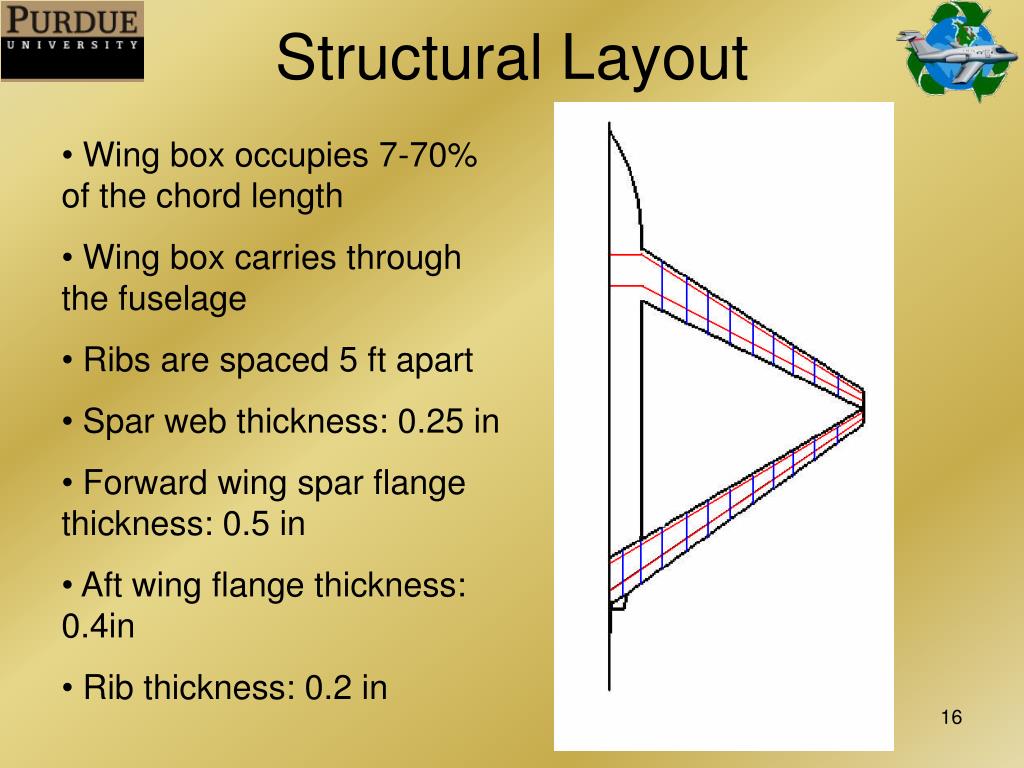 PURDUE
UNIVERSITY

Structural Layout

• Wing box occupies 7-70% of the chord length

• Wing box carries through the fuselage

• Ribs are spaced 5 ft apart

• Spar web thickness: 0.25 in

• Forward wing spar flange thickness: 0.5 in

• Aft wing flange thickness: 0.4in

• Rib thickness: 0.2 in

16